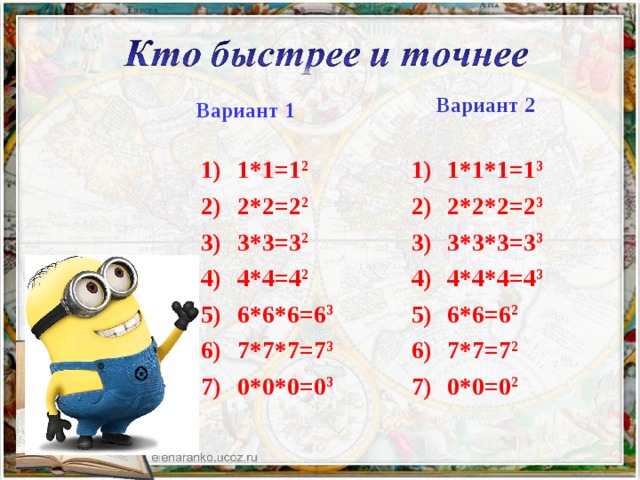 Кто быстрее и точнее

Вариант 1

1) $1*1=1^2$
2) $2*2=2^2$
3) $3*3=3^2$
4) $4*4=4^2$
5) $6*6*6=6^3$
6) $7*7*7=7^3$
7) $0*0*0=0^3$

Вариант 2

1) $1*1*1=1^3$
2) $2*2*2=2^3$
3) $3*3*3=3^3$
4) $4*4*4=4^3$
5) $6*6=6^2$
6) $7*7=7^2$
7) $0*0=0^2$

elenaranko.ucoz.ru